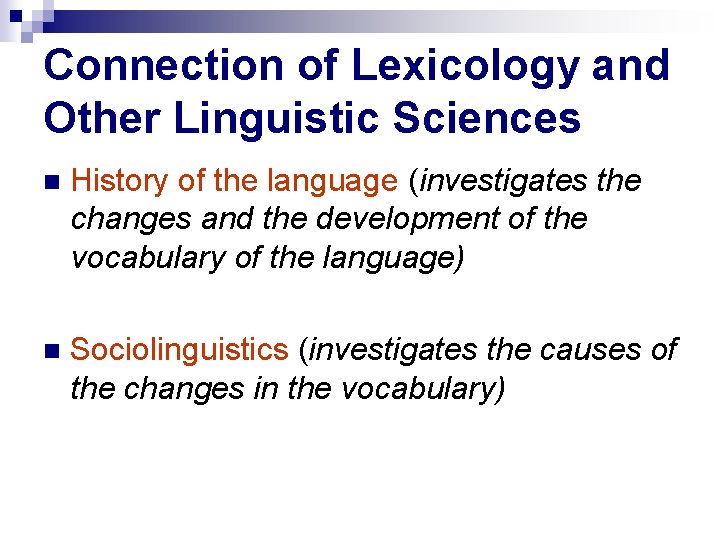 Connection of Lexicology and Other Linguistic Sciences

History of the language (investigates the changes and the development of the vocabulary of the language)

Sociolinguistics (investigates the causes of the changes in the vocabulary)